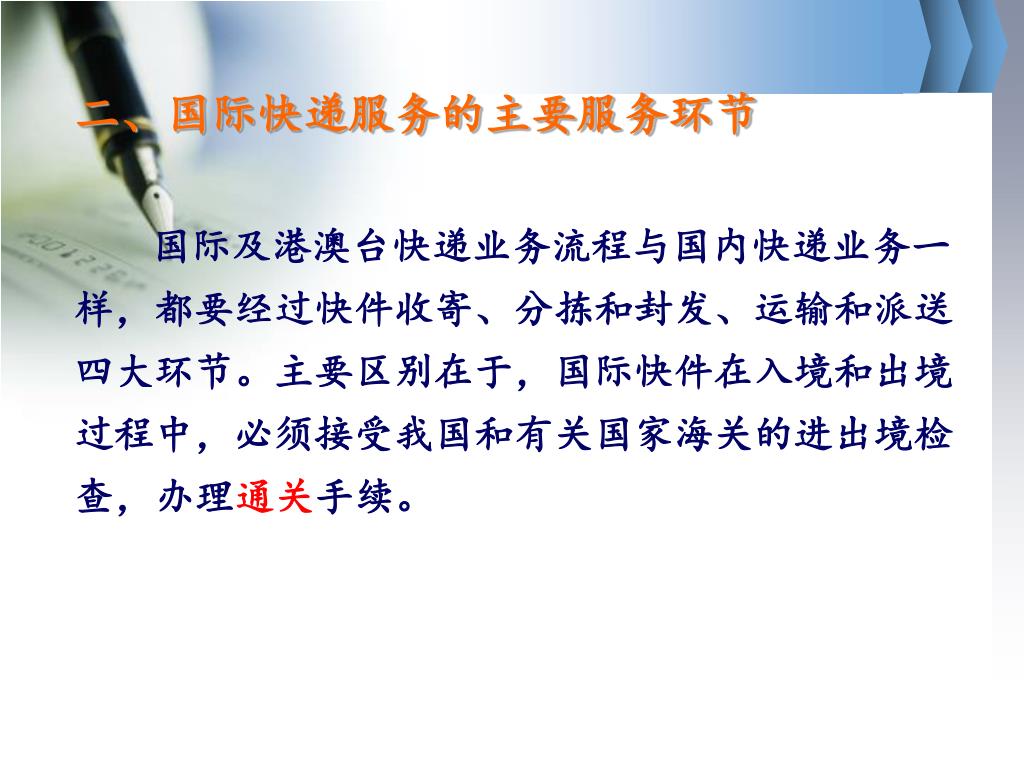 二、国际快递服务的主要服务环节

国际及港澳台快递业务流程与国内快递业务一样，都要经过快件收寄、分拣和封发、运输和派送四大环节。主要区别在于，国际快件在入境和出境过程中，必须接受我国和有关国家海关的进出境检查，办理通关手续。